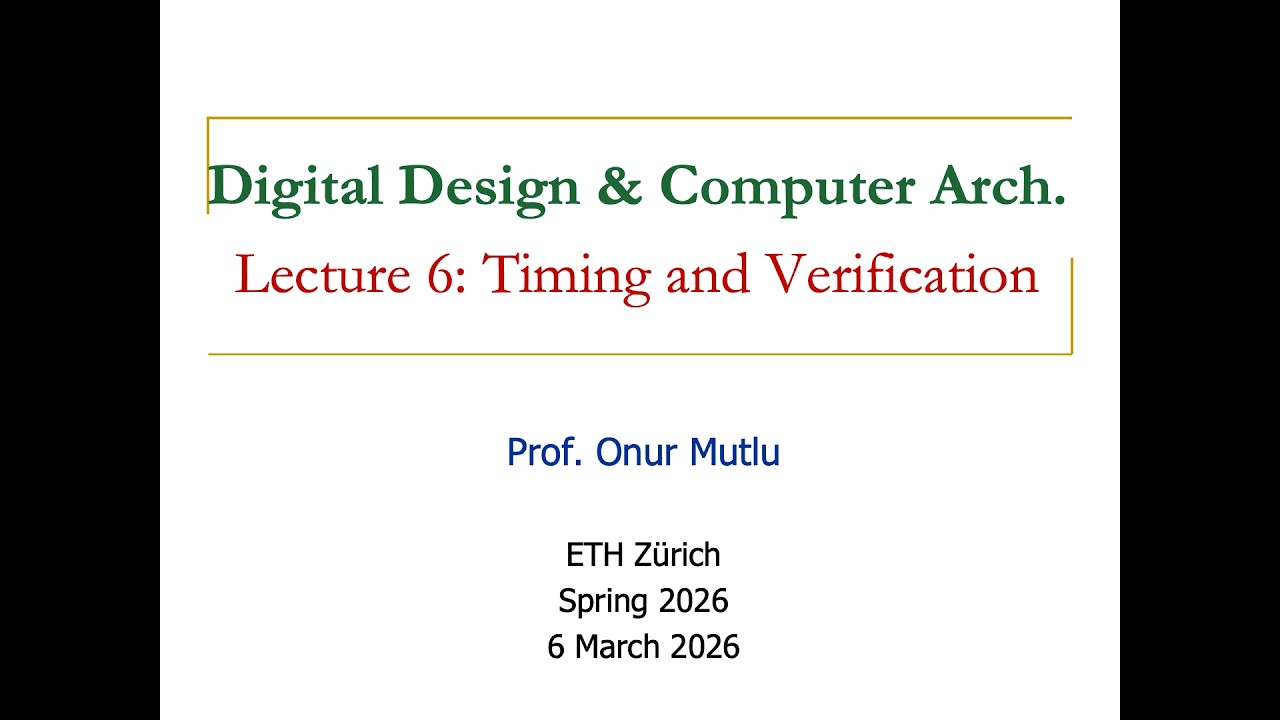 Digital Design & Computer Arch.
Lecture 6: Timing and Verification

Prof. Onur Mutlu

ETH Zürich
Spring 2026
6 March 2026